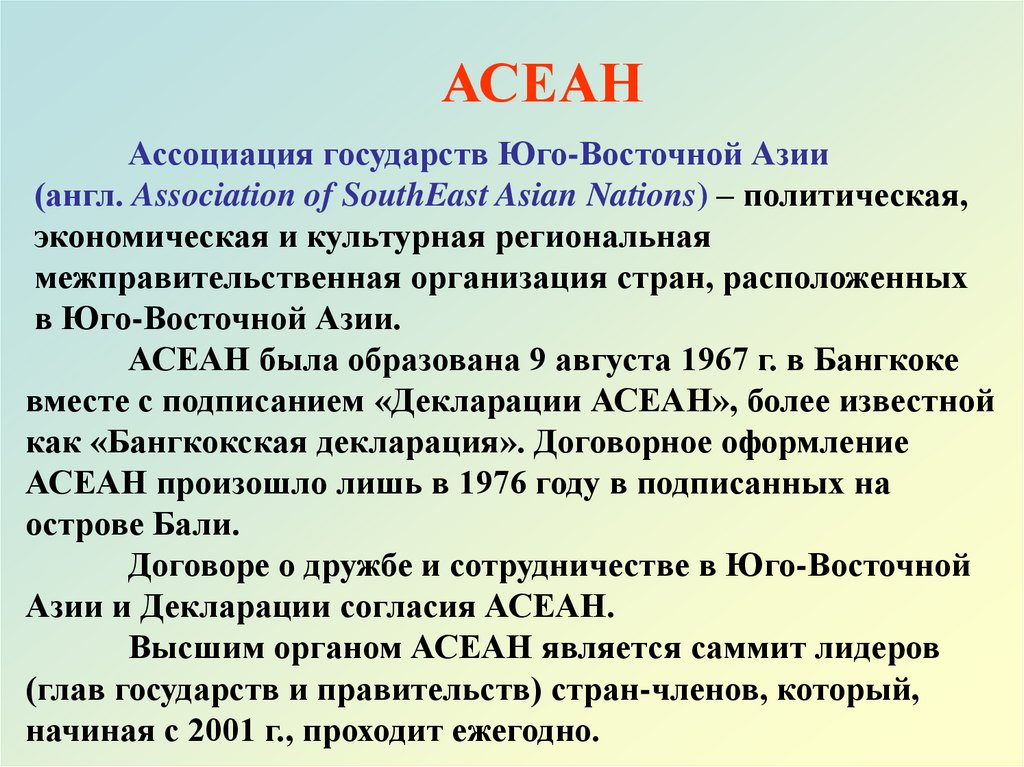 АСЕАН

Ассоциация государств Юго-Восточной Азии (англ. Association of SouthEast Asian Nations) – политическая, экономическая и культурная региональная межправительственная организация стран, расположенных в Юго-Восточной Азии.

АСЕАН была образована 9 августа 1967 г. в Бангкоке вместе с подписанием «Декларации АСЕАН», более известной как «Бангкокская декларация». Договорное оформление АСЕАН произошло лишь в 1976 году в подписанных на острове Бали.

Договоре о дружбе и сотрудничестве в Юго-Восточной Азии и Декларации согласия АСЕАН.

Высшим органом АСЕАН является саммит лидеров (глав государств и правительств) стран-членов, который, начиная с 2001 г., проходит ежегодно.